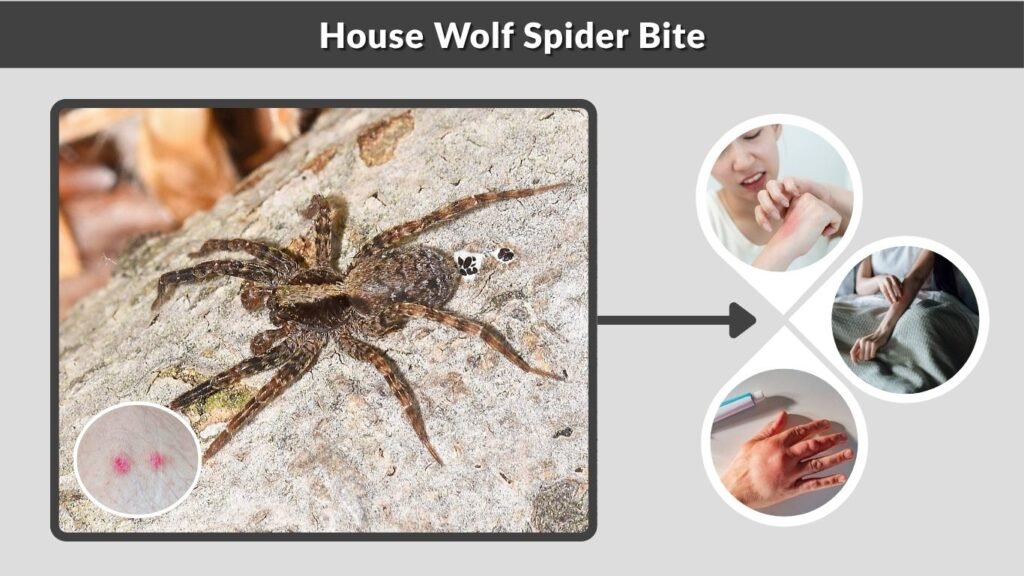 House Wolf Spider Bite